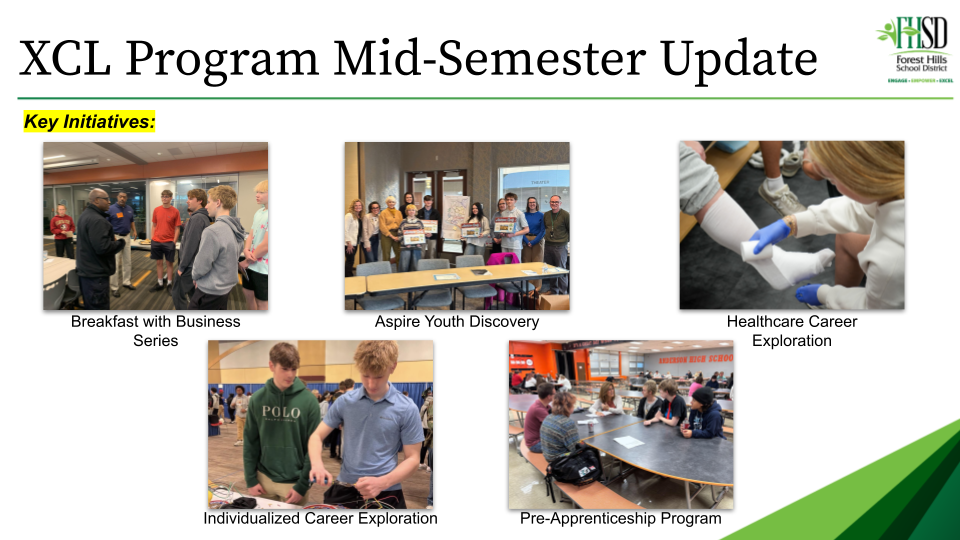 XCL Program Mid-Semester Update

FHSD
Forest Hills School District
ENGAGE • EMPOWER • EXCEL

Key Initiatives:

Breakfast with Business Series

Aspire Youth Discovery

Healthcare Career Exploration

POLO

Individualized Career Exploration

ANDERSON HIGH SCHOOL

Pre-Apprenticeship Program